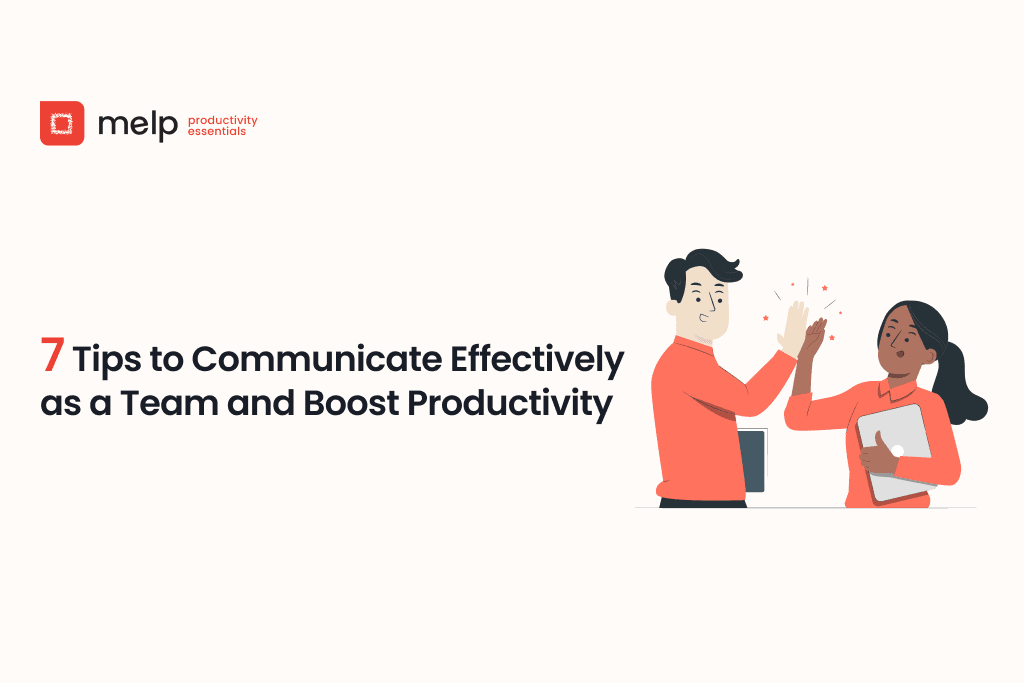 melp productivity essentials

7 Tips to Communicate Effectively as a Team and Boost Productivity